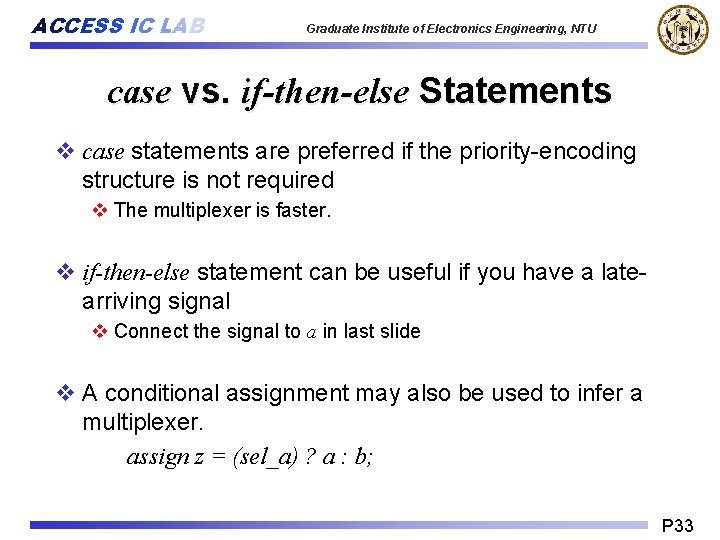 ACCESS IC LAB

Graduate Institute of Electronics Engineering, NTU

case vs. if-then-else Statements

❖ case statements are preferred if the priority-encoding structure is not required

❖ The multiplexer is faster.

❖ if-then-else statement can be useful if you have a late-arriving signal

❖ Connect the signal to a in last slide

❖ A conditional assignment may also be used to infer a multiplexer.

assign z = (sel_a) ? a : b;

P33